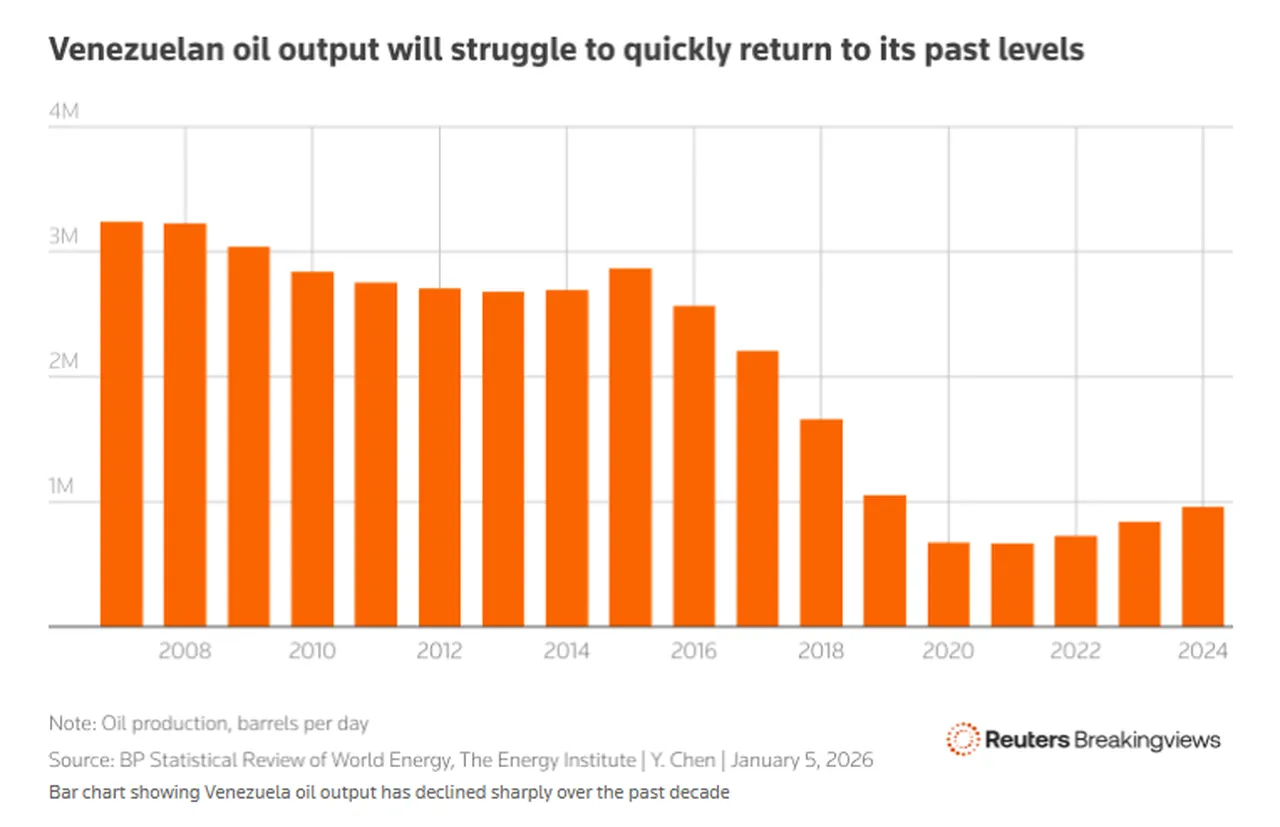 Venezuelan oil output will struggle to quickly return to its past levels

4M

3M

2M

1M

2008 2010 2012 2014 2016 2018 2020 2022 2024

Note: Oil production, barrels per day

Source: BP Statistical Review of World Energy, The Energy Institute | Y. Chen | January 5, 2026

Reuters Breakingviews

Bar chart showing Venezuela oil output has declined sharply over the past decade